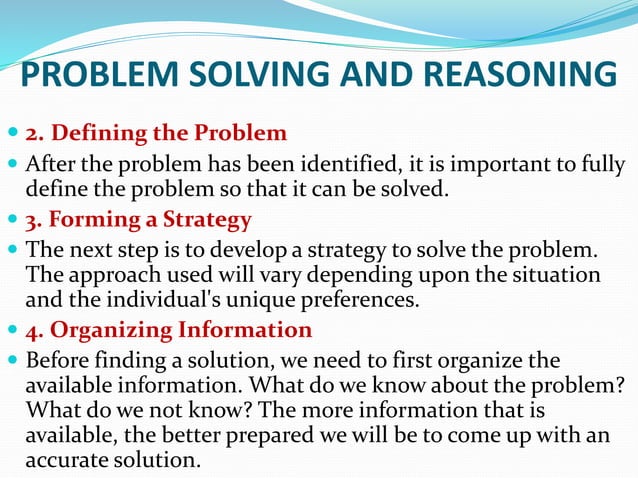 PROBLEM SOLVING AND REASONING

2. Defining the Problem

After the problem has been identified, it is important to fully define the problem so that it can be solved.

3. Forming a Strategy

The next step is to develop a strategy to solve the problem. The approach used will vary depending upon the situation and the individual's unique preferences.

4. Organizing Information

Before finding a solution, we need to first organize the available information. What do we know about the problem? What do we not know? The more information that is available, the better prepared we will be to come up with an accurate solution.